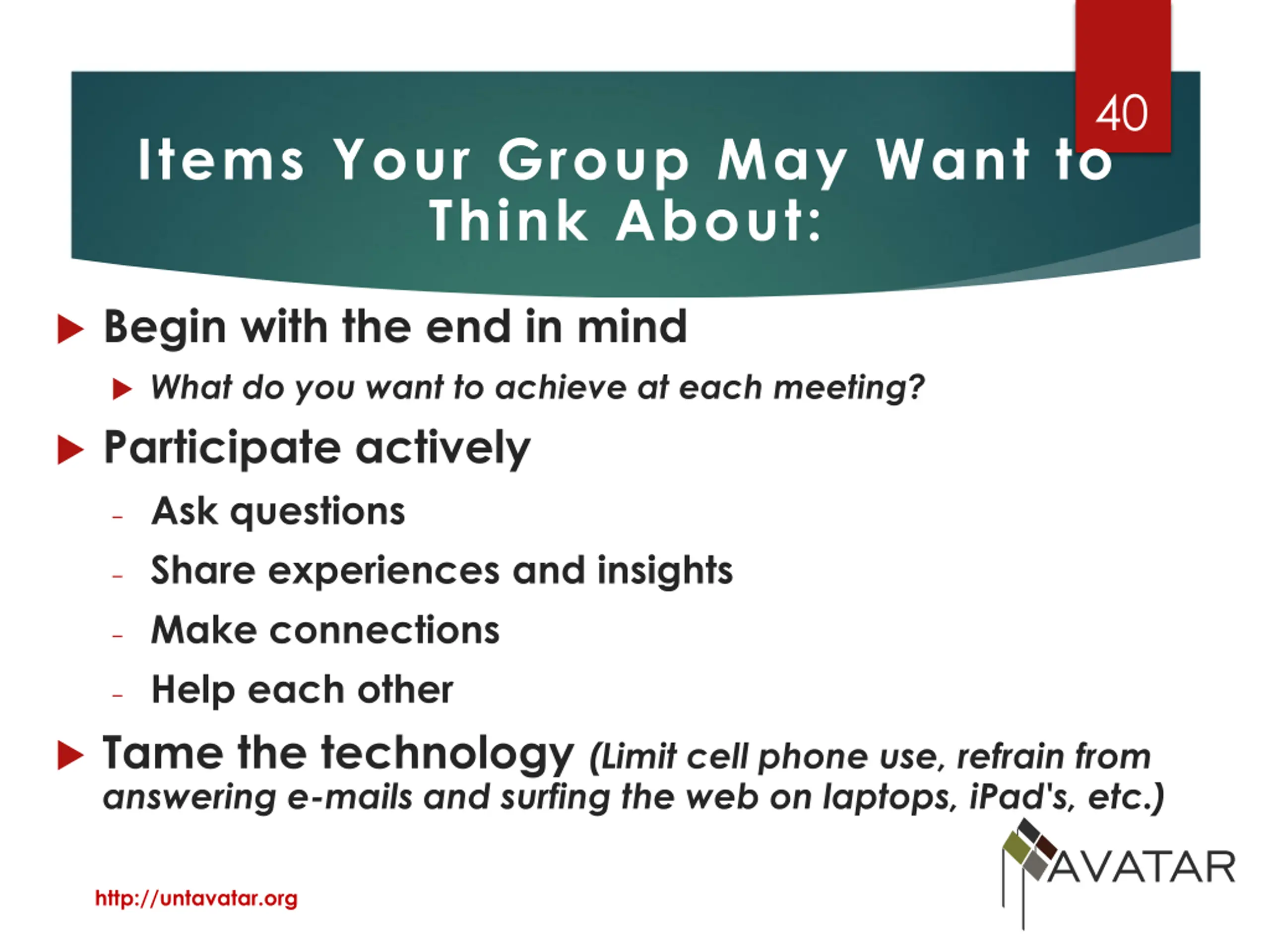 40

Items Your Group May Want to Think About:

Begin with the end in mind

What do you want to achieve at each meeting?

Participate actively

- Ask questions
- Share experiences and insights
- Make connections
- Help each other

Tame the technology (Limit cell phone use, refrain from answering e-mails and surfing the web on laptops, iPad's, etc.)

http://untavatar.org

AVATAR